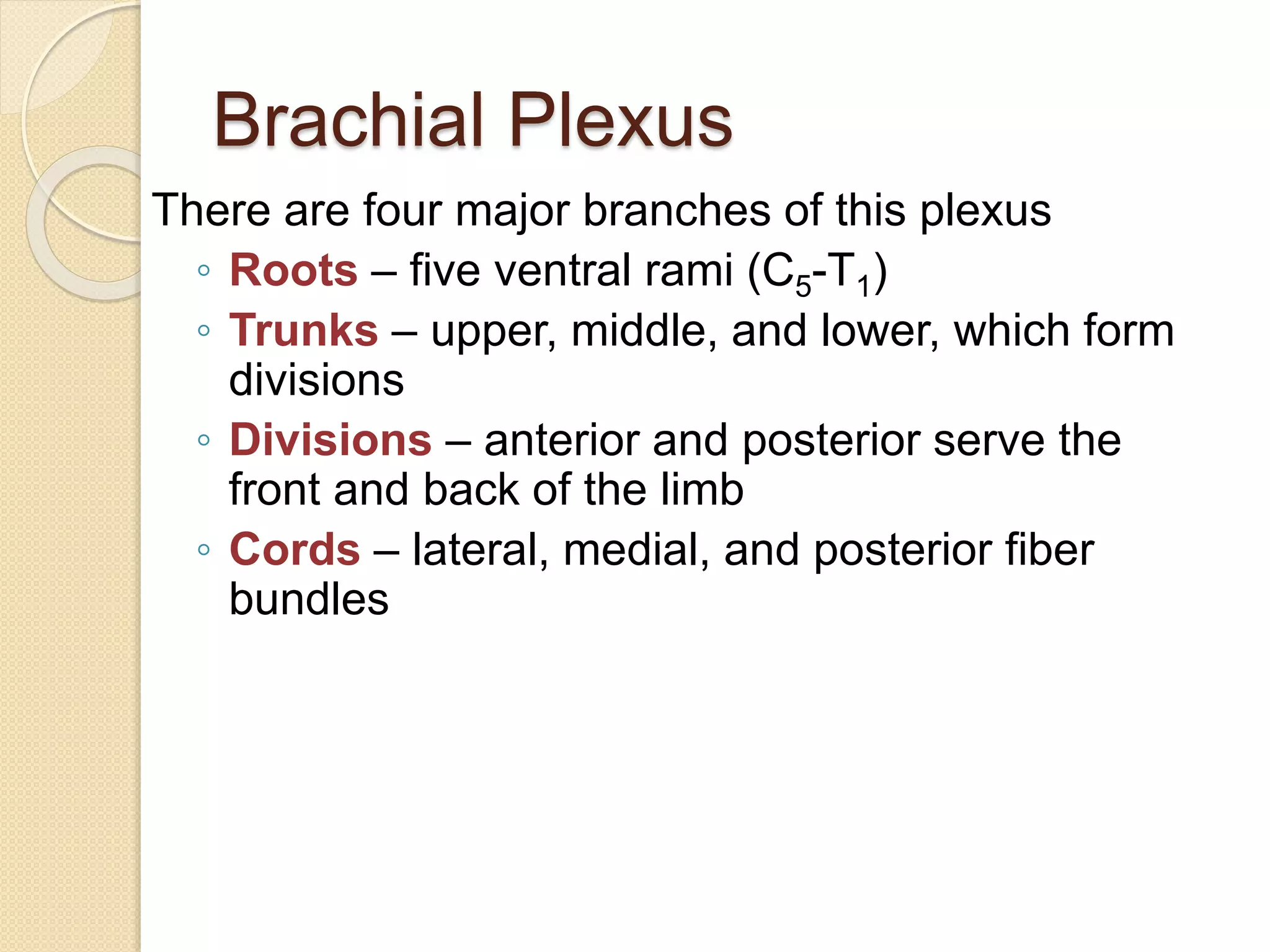 Brachial Plexus

There are four major branches of this plexus

◦ Roots – five ventral rami ($C_5$-$T_1$)
◦ Trunks – upper, middle, and lower, which form divisions
◦ Divisions – anterior and posterior serve the front and back of the limb
◦ Cords – lateral, medial, and posterior fiber bundles